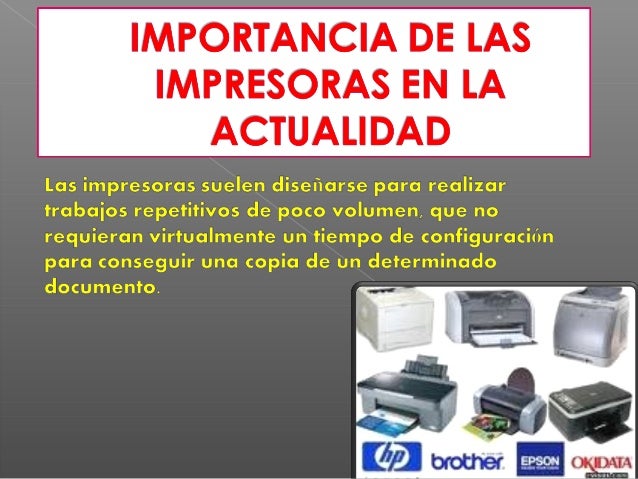 IMPORTANCIA DE LAS IMPRESORAS EN LA ACTUALIDAD

Las impresoras suelen diseñarse para realizar trabajos repetitivos de poco volumen, que no requieran virtualmente un tiempo de configuración para conseguir una copia de un determinado documento.

hp brother EPSON OKIDATA